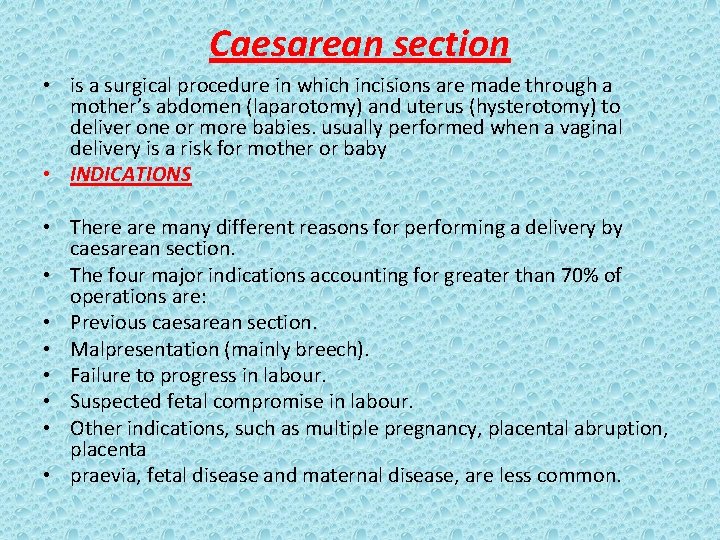 Caesarean section

• is a surgical procedure in which incisions are made through a mother's abdomen (laparotomy) and uterus (hysterotomy) to deliver one or more babies. usually performed when a vaginal delivery is a risk for mother or baby
• INDICATIONS

• There are many different reasons for performing a delivery by caesarean section.
• The four major indications accounting for greater than 70% of operations are:
• Previous caesarean section.
• Malpresentation (mainly breech).
• Failure to progress in labour.
• Suspected fetal compromise in labour.
• Other indications, such as multiple pregnancy, placental abruption, placenta
• praevia, fetal disease and maternal disease, are less common.